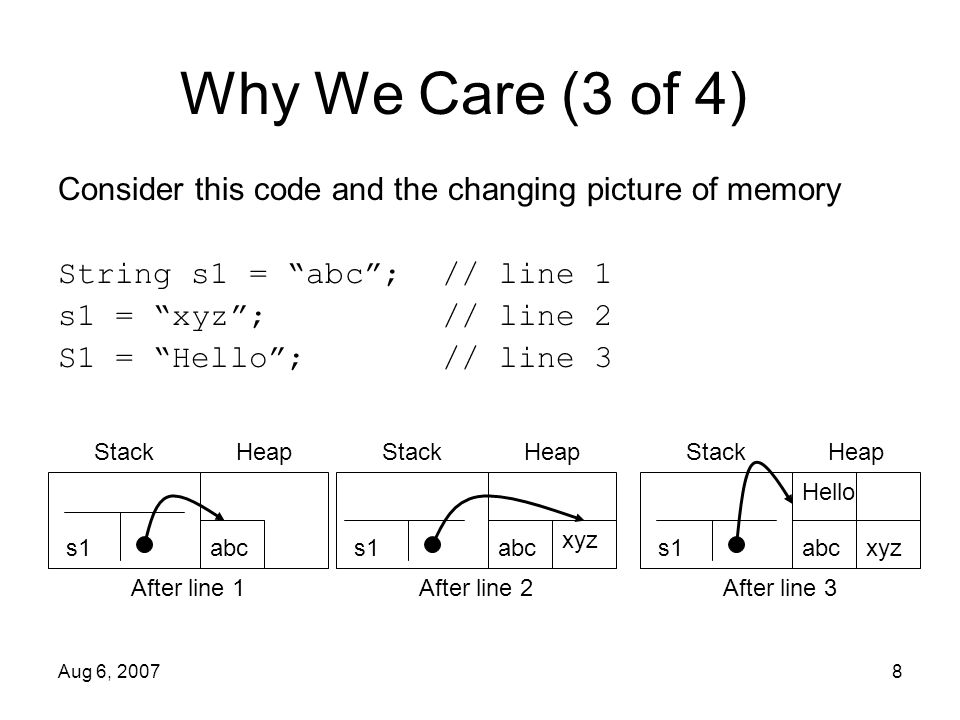 Why We Care (3 of 4)

Consider this code and the changing picture of memory

String s1 = “abc”;   // line 1
s1 = “xyz”;          // line 2
S1 = “Hello”;        // line 3

Stack Heap
s1 abc
After line 1

Stack Heap
s1 abc xyz
After line 2

Stack Heap
Hello
s1 abc xyz
After line 3

Aug 6, 2007

8